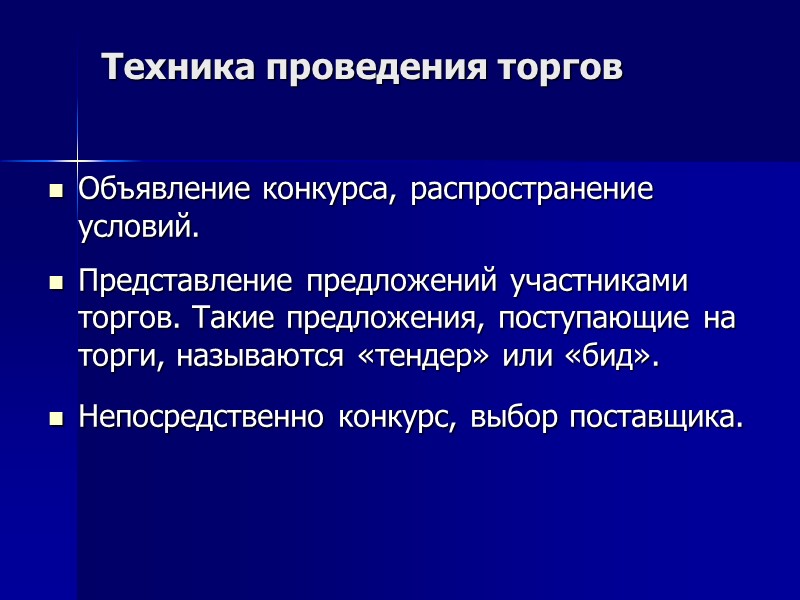 Техника проведения торгов

- Объявление конкурса, распространение условий.
- Представление предложений участниками торгов. Такие предложения, поступающие на торги, называются «тендер» или «бид».
- Непосредственно конкурс, выбор поставщика.